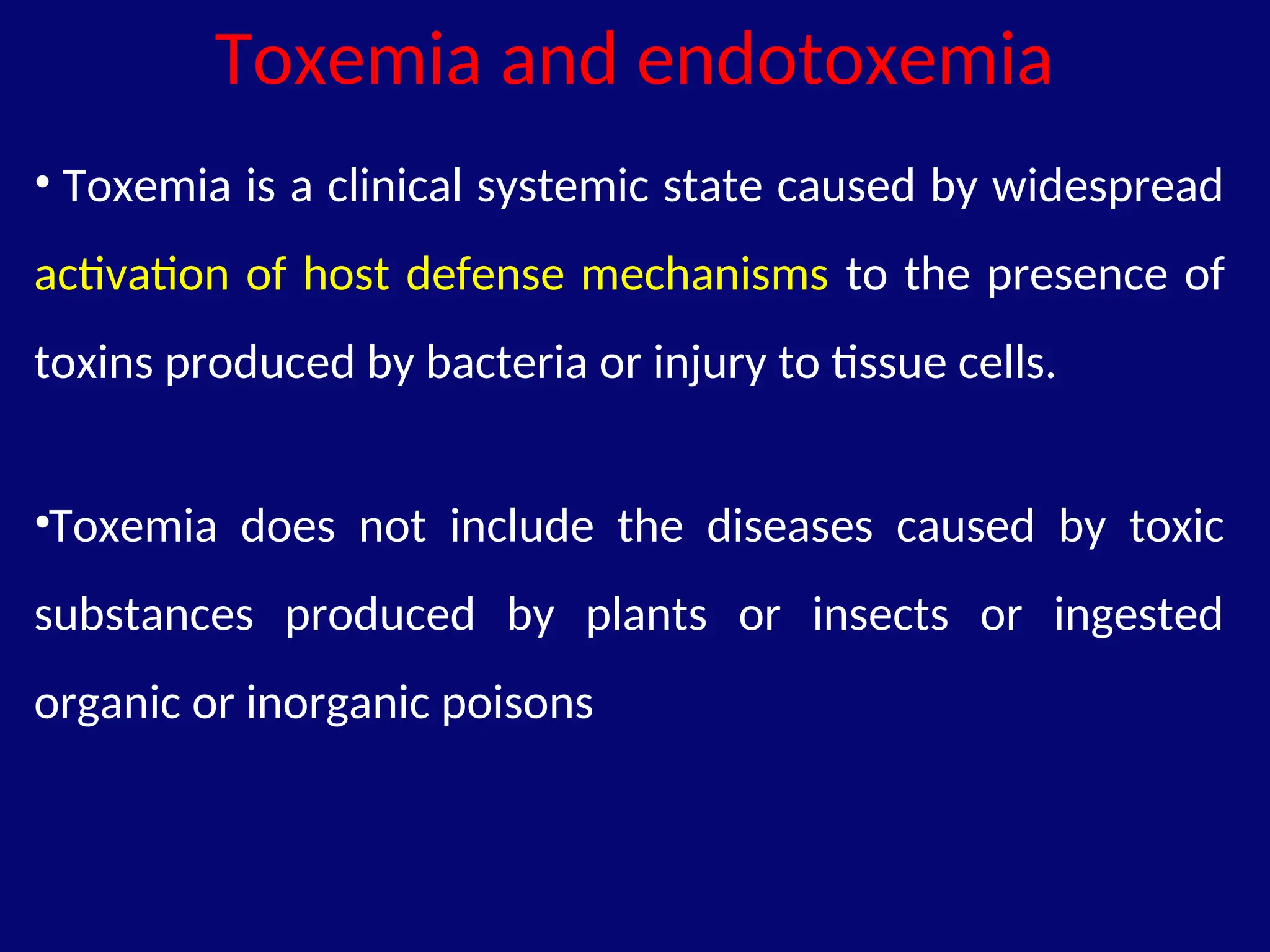 Toxemia and endotoxemia

• Toxemia is a clinical systemic state caused by widespread activation of host defense mechanisms to the presence of toxins produced by bacteria or injury to tissue cells.

•Toxemia does not include the diseases caused by toxic substances produced by plants or insects or ingested organic or inorganic poisons